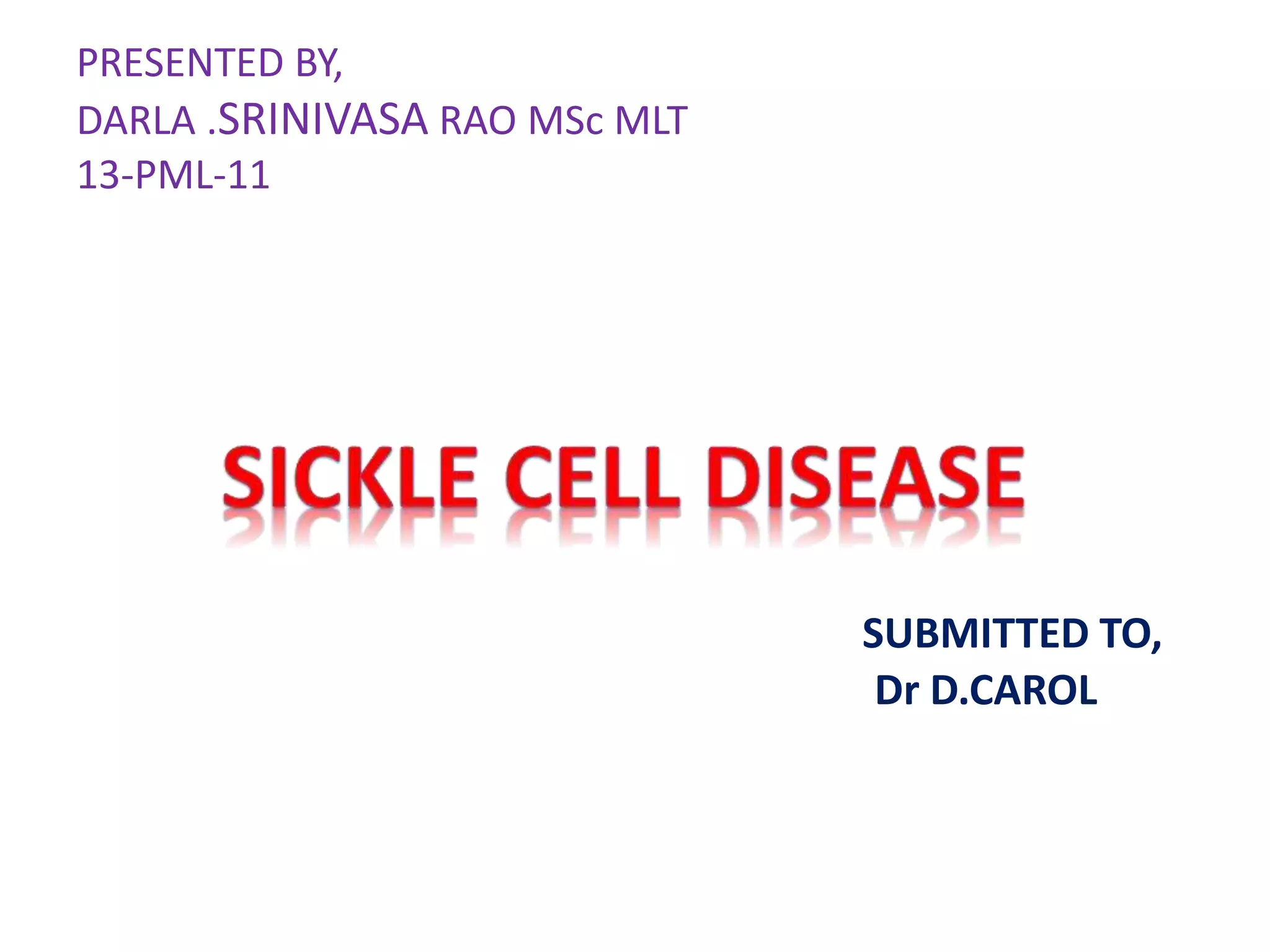 PRESENTED BY,
DARLA .SRINIVASA RAO MSc MLT
13-PML-11

SICKLE CELL DISEASE

SUBMITTED TO,
Dr D.CAROL